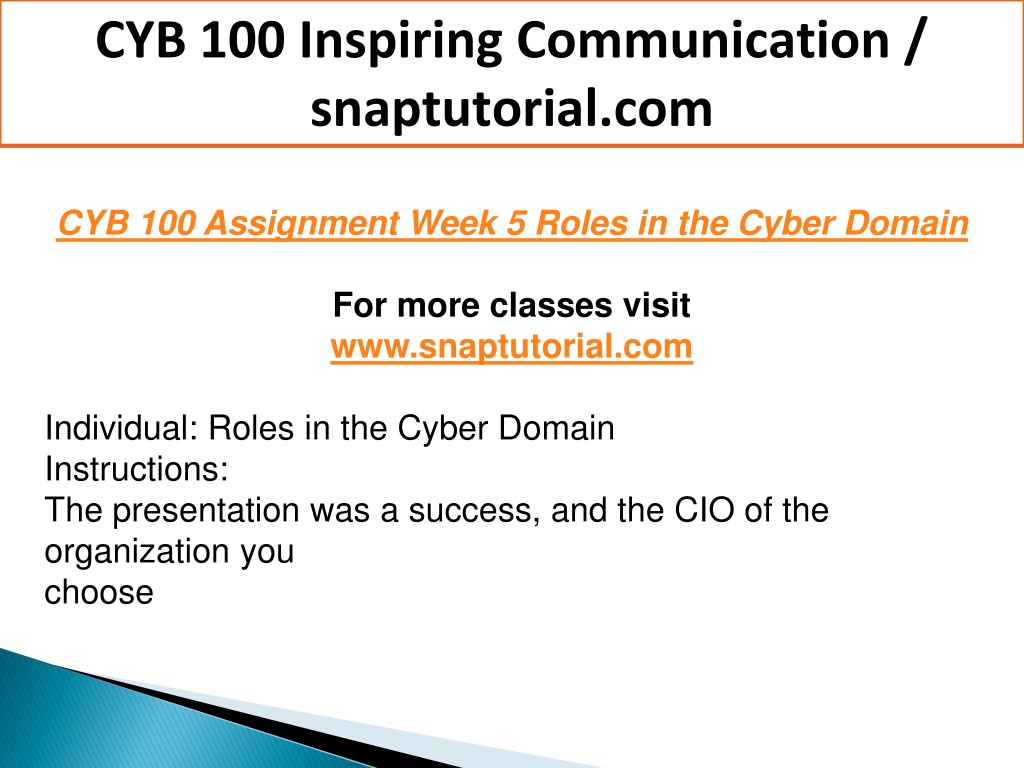 CYB 100 Inspiring Communication / snaptutorial.com

CYB 100 Assignment Week 5 Roles in the Cyber Domain

For more classes visit
www.snaptutorial.com

Individual: Roles in the Cyber Domain
Instructions:
The presentation was a success, and the CIO of the organization you
choose